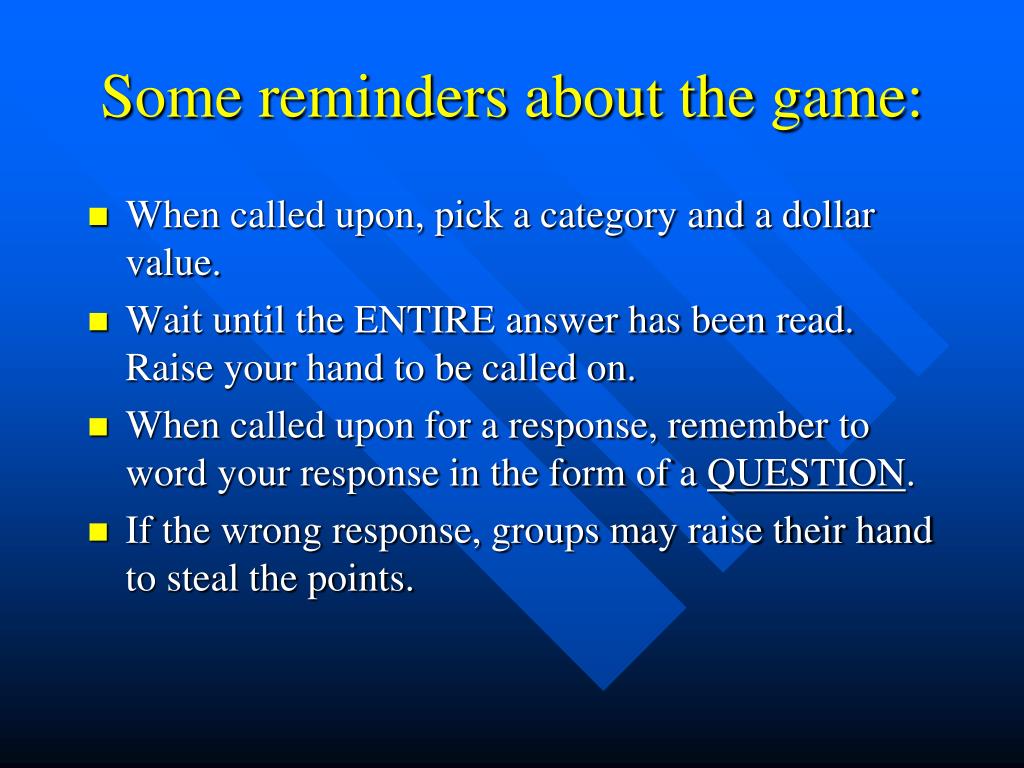 Some reminders about the game:

- When called upon, pick a category and a dollar value.
- Wait until the ENTIRE answer has been read. Raise your hand to be called on.
- When called upon for a response, remember to word your response in the form of a QUESTION.
- If the wrong response, groups may raise their hand to steal the points.